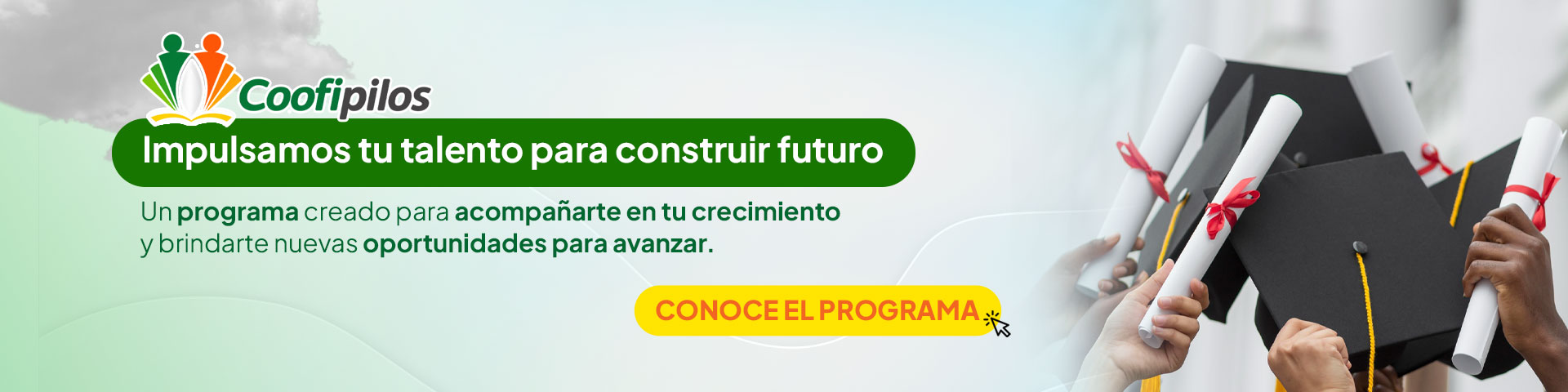 Coofipilos

Impulsamos tu talento para construir futuro

Un programa creado para acompañarte en tu crecimiento y brindarte nuevas oportunidades para avanzar.

CONOCE EL PROGRAMA